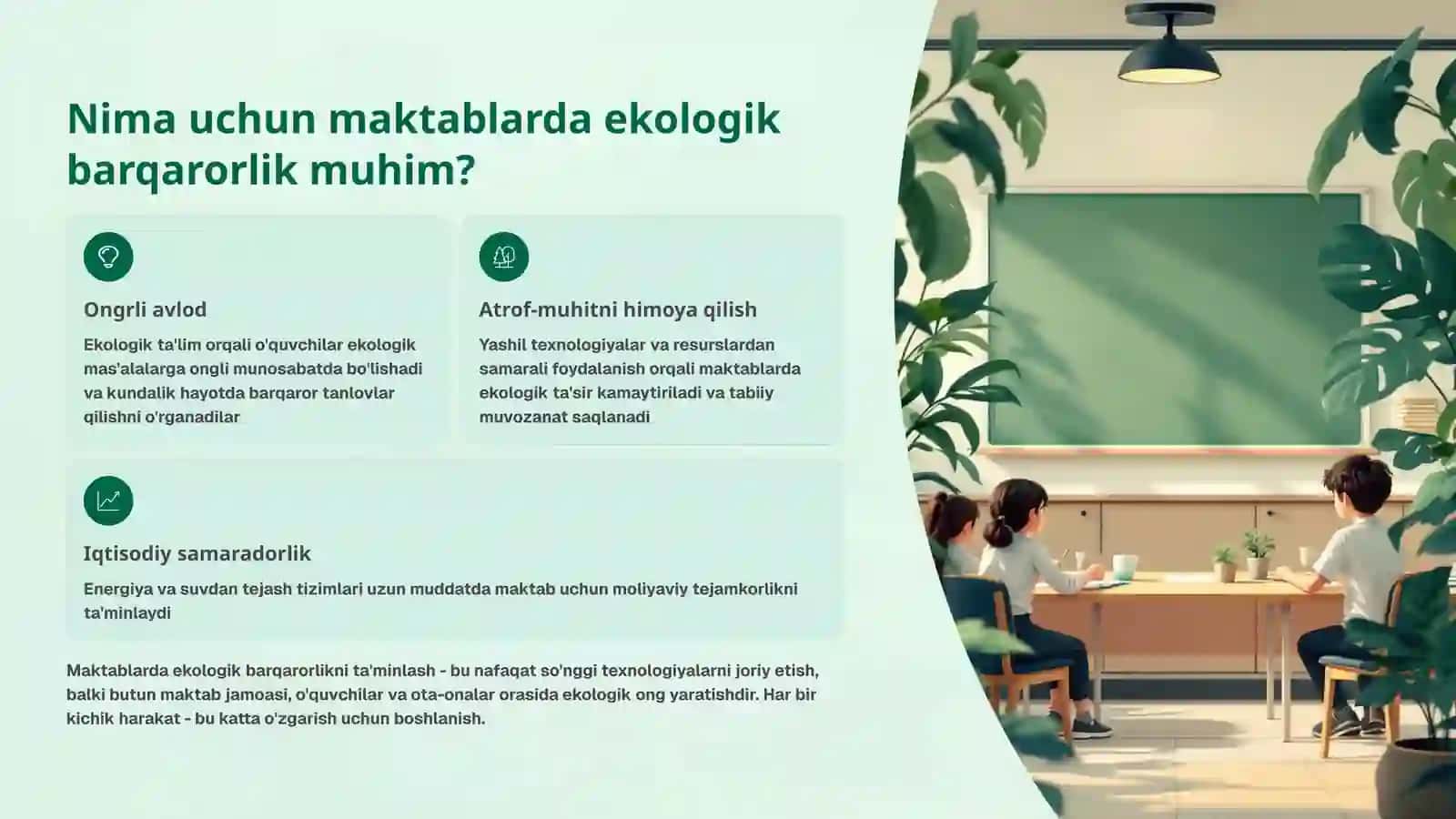 Nima uchun maktablarda ekologik barqarorlik muhim?

Ongrli avlod

Ekologik ta'lim orqali o'quvchilar ekologik mas'alalarga ongli munosabatda bo'lishadi va kundalik hayotda barqaror tanlovlar qilishni o'rganadilar

Atrof-muhitni himoya qilish

Yashil texnologiyalar va resurslardan samarali foydalanish orqali maktablarda ekologik ta'sir kamaytiriladi va tabiiy muvozanat saqlanadi

Iqtisodiy samaradorlik

Energiya va suvdan tejash tizimlari uzun muddatda maktab uchun moliyaviy tejamkorlikni ta'minlaydi

Maktablarda ekologik barqarorlikni ta'minlash - bu nafaqat so'nggi texnologiyalarni joriy etish, balki butun maktab jamoasi, o'quvchilar va ota-onalar orasida ekologik ong yaratishdir. Har bir kichik harakat - bu katta o'zgarish uchun boshlanish.